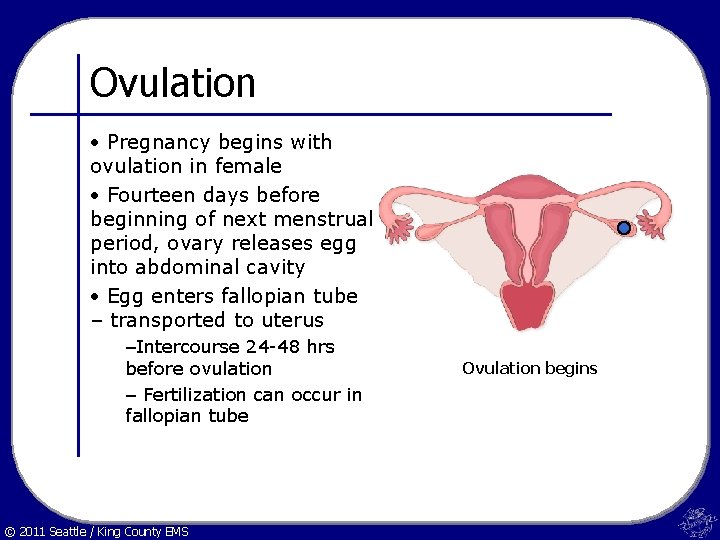 Ovulation

• Pregnancy begins with ovulation in female

• Fourteen days before beginning of next menstrual period, ovary releases egg into abdominal cavity

• Egg enters fallopian tube – transported to uterus

–Intercourse 24-48 hrs before ovulation

– Fertilization can occur in fallopian tube

Ovulation begins

© 2011 Seattle / King County EMS